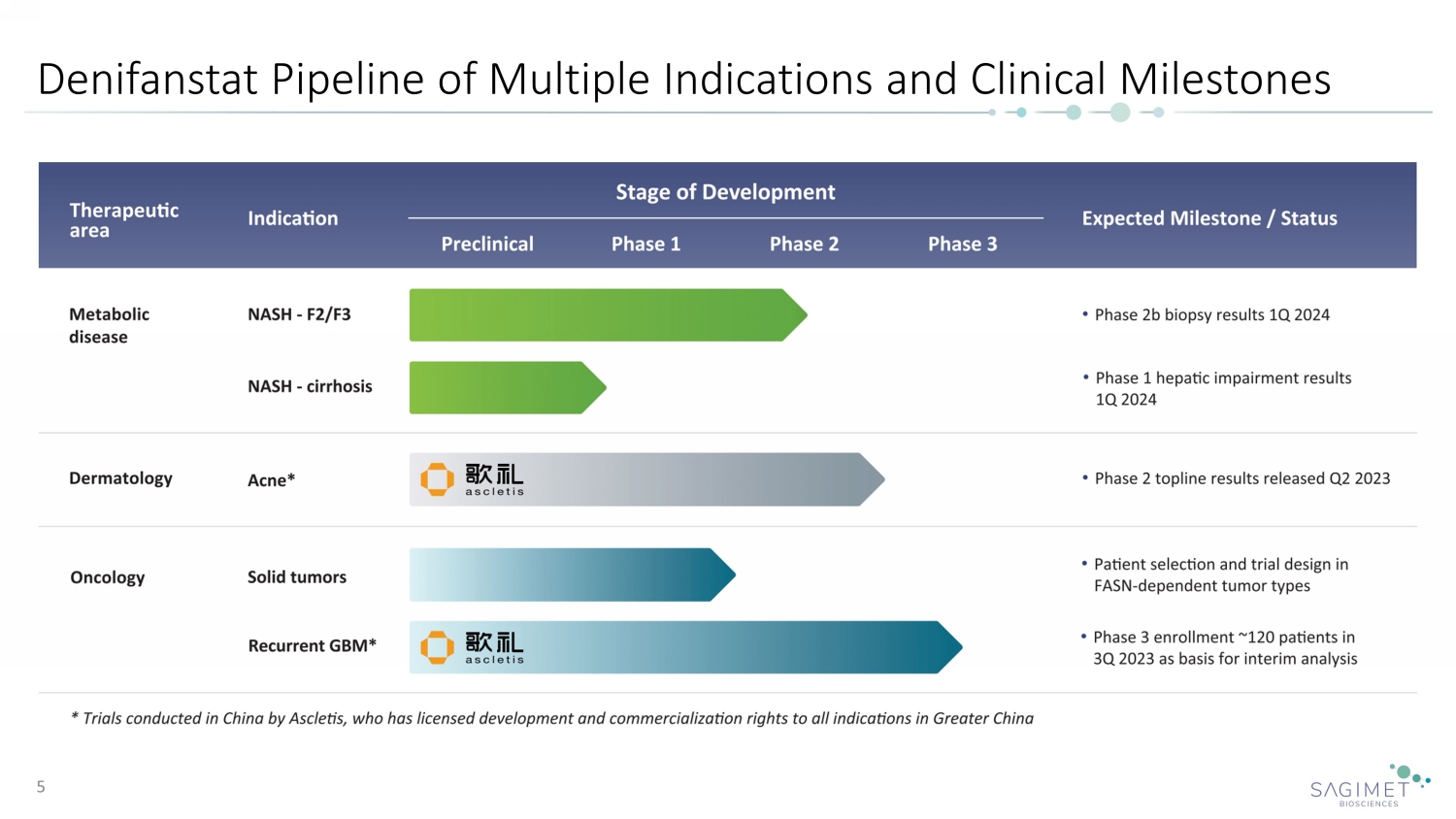 Denifanstat Pipeline of Multiple Indications and Clinical Milestones

| Therapeutic area | Indication | Stage of Development: Preclinical / Phase 1 / Phase 2 / Phase 3 | Expected Milestone / Status |
|---|---|---|---|
| Metabolic disease | NASH - F2/F3 | | • Phase 2b biopsy results 1Q 2024 |
| | NASH - cirrhosis | | • Phase 1 hepatic impairment results 1Q 2024 |
| Dermatology | Acne* | 歌礼 ascletis | • Phase 2 topline results released Q2 2023 |
| Oncology | Solid tumors | | • Patient selection and trial design in FASN-dependent tumor types |
| | Recurrent GBM* | 歌礼 ascletis | • Phase 3 enrollment ~120 patients in 3Q 2023 as basis for interim analysis |

* Trials conducted in China by Ascletis, who has licensed development and commercialization rights to all indications in Greater China

5

SAGIMET BIOSCIENCES